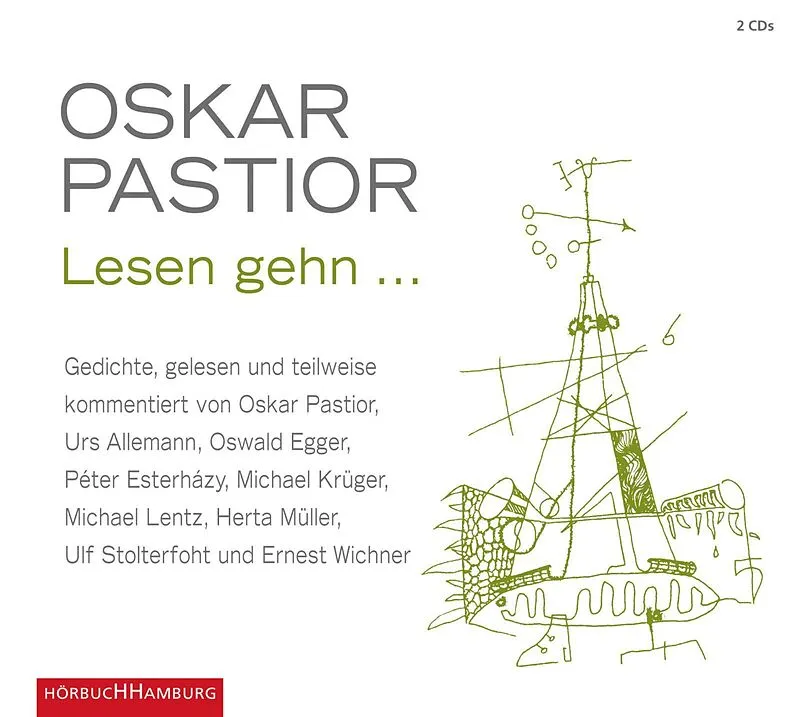 2 CDs

OSKAR PASTIOR

Lesen gehn ...

Gedichte, gelesen und teilweise kommentiert von Oskar Pastior, Urs Allemann, Oswald Egger, Péter Esterházy, Michael Krüger, Michael Lentz, Herta Müller, Ulf Stolterfoht und Ernest Wichner

HÖRBUCHHAMBURG